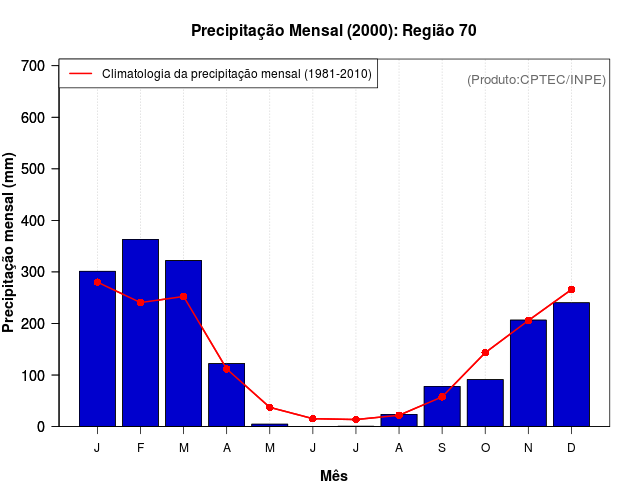 Precipitação Mensal (2000): Região 70

Climatologia da precipitação mensal (1981-2010)

(Produto:CPTEC/INPE)

Precipitação mensal (mm)

700
600
500
400
300
200
100
0

J F M A M J J A S O N D

Mês